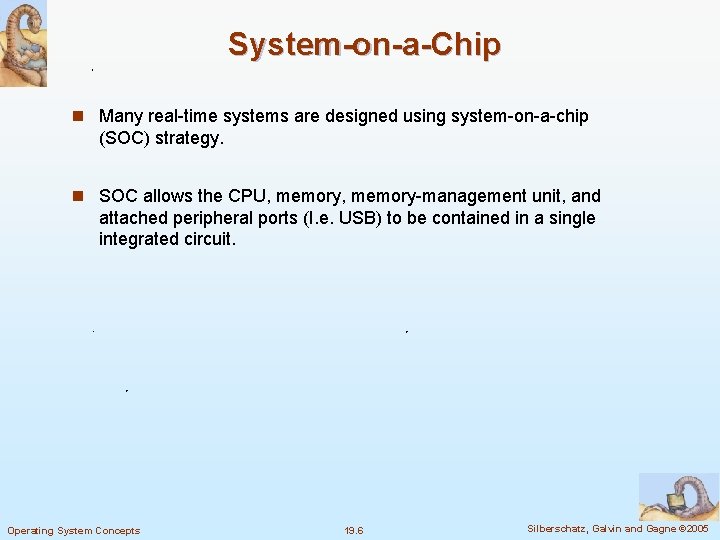 System-on-a-Chip

Many real-time systems are designed using system-on-a-chip (SOC) strategy.

SOC allows the CPU, memory, memory-management unit, and attached peripheral ports (I.e. USB) to be contained in a single integrated circuit.

Operating System Concepts

19.6

Silberschatz, Galvin and Gagne ©2005